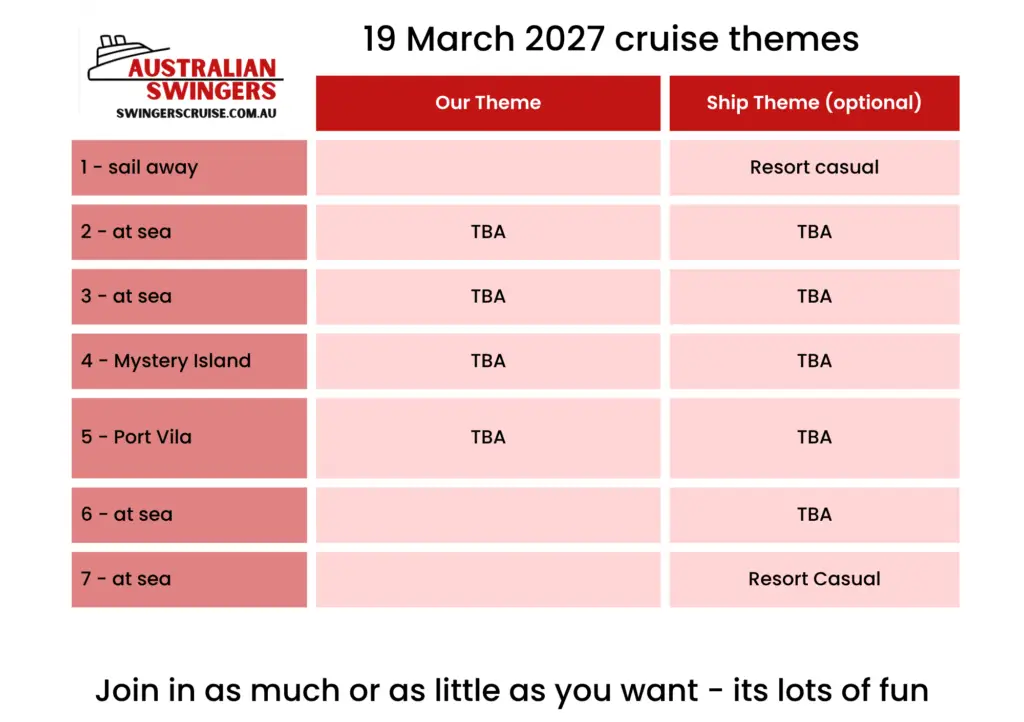 AUSTRALIAN SWINGERS
SWINGERSCRUISE.COM.AU

19 March 2027 cruise themes

| | Our Theme | Ship Theme (optional) |
|---|---|---|
| 1 - sail away | | Resort casual |
| 2 - at sea | TBA | TBA |
| 3 - at sea | TBA | TBA |
| 4 - Mystery Island | TBA | TBA |
| 5 - Port Vila | TBA | TBA |
| 6 - at sea | | TBA |
| 7 - at sea | | Resort Casual |

Join in as much or as little as you want - its lots of fun